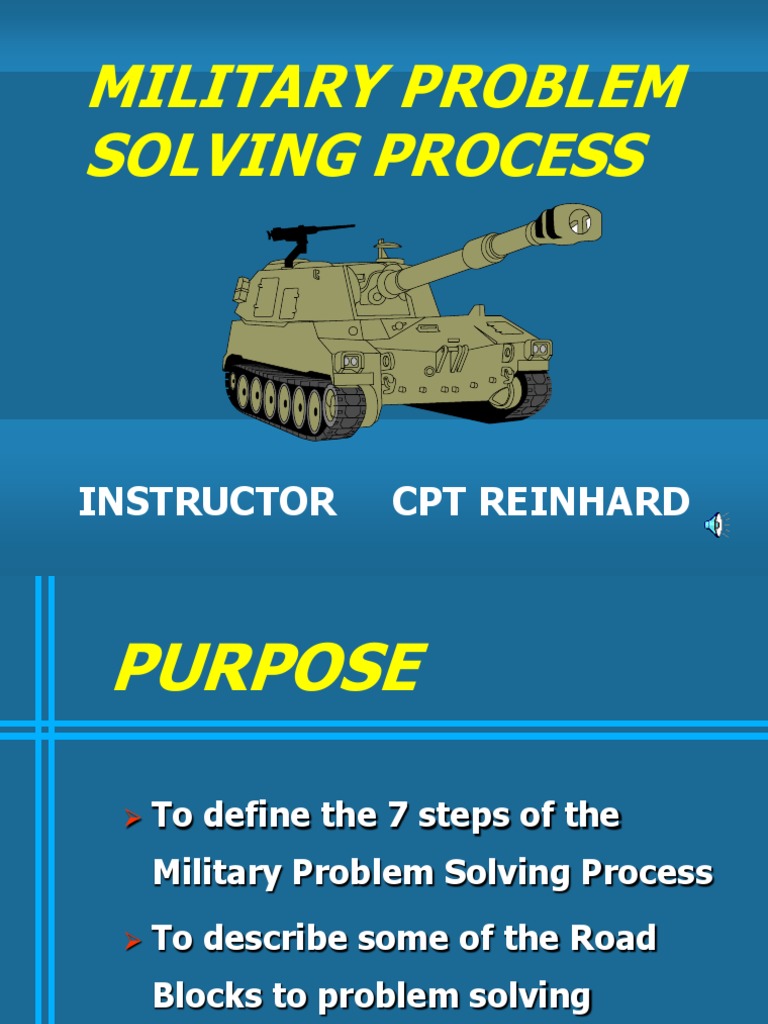 MILITARY PROBLEM SOLVING PROCESS

INSTRUCTOR CPT REINHARD

PURPOSE

➤ To define the 7 steps of the Military Problem Solving Process

➤ To describe some of the Road Blocks to problem solving